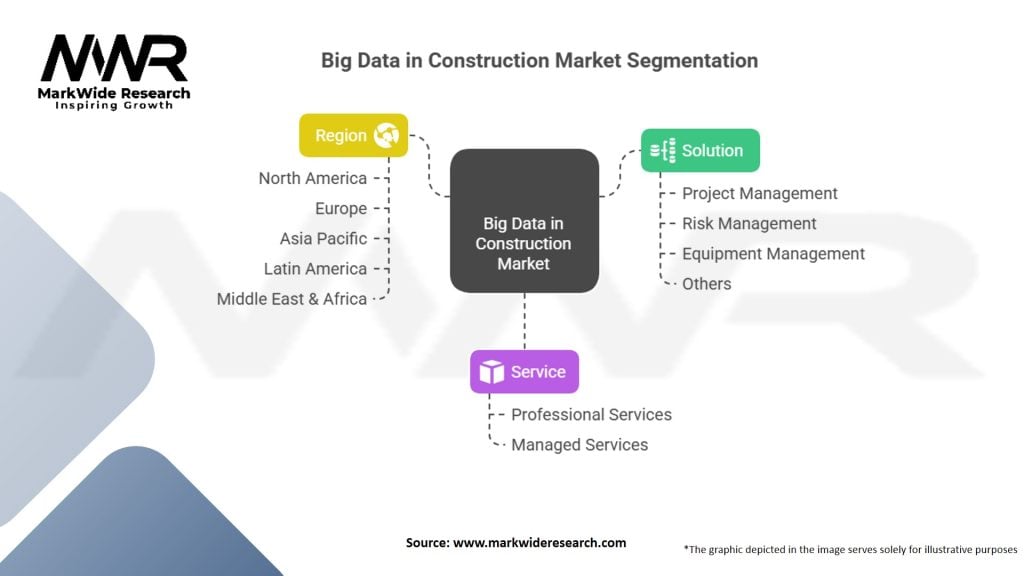 MWR
MarkWide Research
Inspiring Growth

Big Data in Construction Market Segmentation

Region
North America
Europe
Asia Pacific
Latin America
Middle East & Africa

Big Data in Construction Market

Solution
Project Management
Risk Management
Equipment Management
Others

Service
Professional Services
Managed Services

Source: www.markwideresearch.com

*The graphic depicted in the image serves solely for illustrative purposes